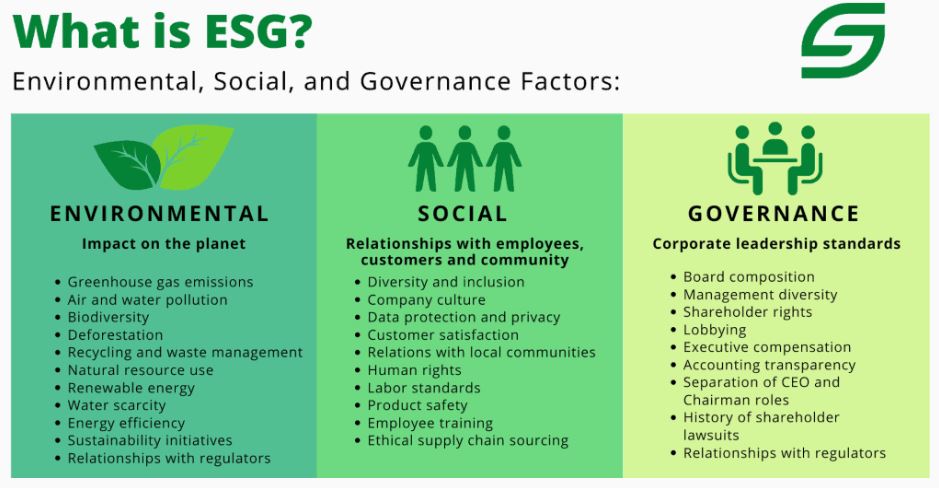 What is ESG?

Environmental, Social, and Governance Factors:

ENVIRONMENTAL

Impact on the planet

- Greenhouse gas emissions
- Air and water pollution
- Biodiversity
- Deforestation
- Recycling and waste management
- Natural resource use
- Renewable energy
- Water scarcity
- Energy efficiency
- Sustainability initiatives
- Relationships with regulators

SOCIAL

Relationships with employees, customers and community

- Diversity and inclusion
- Company culture
- Data protection and privacy
- Customer satisfaction
- Relations with local communities
- Human rights
- Labor standards
- Product safety
- Employee training
- Ethical supply chain sourcing

GOVERNANCE

Corporate leadership standards

- Board composition
- Management diversity
- Shareholder rights
- Lobbying
- Executive compensation
- Accounting transparency
- Separation of CEO and Chairman roles
- History of shareholder lawsuits
- Relationships with regulators